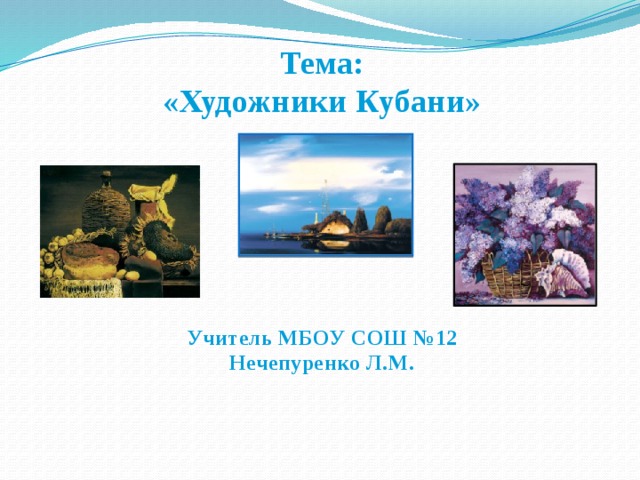 Тема:
«Художники Кубани»

Учитель МБОУ СОШ №12
Нечепуренко Л.М.